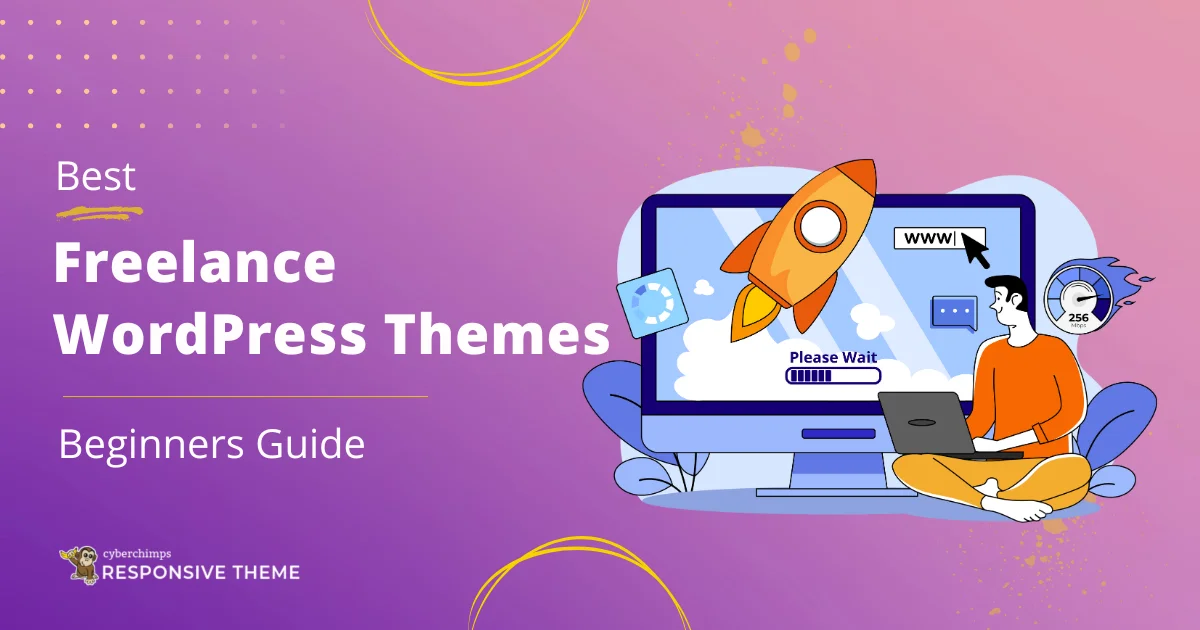 Best

Freelance WordPress Themes

Beginners Guide

cyberchimps
RESPONSIVE THEME

WWW

Please Wait

256
Mbps